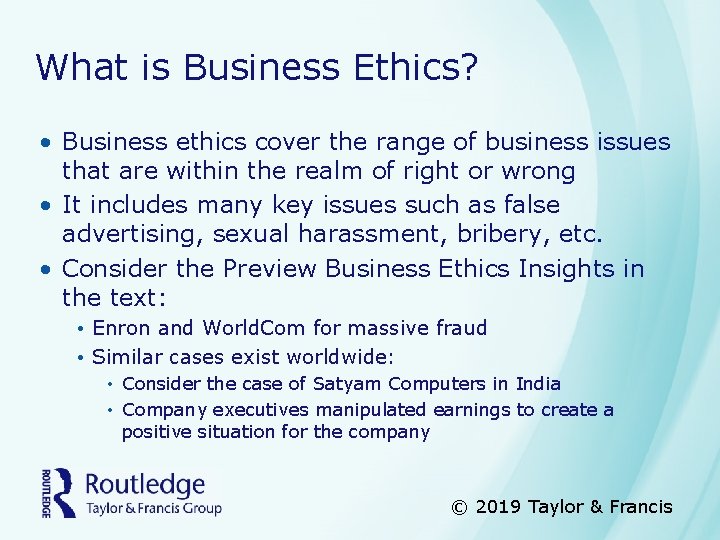 What is Business Ethics?

• Business ethics cover the range of business issues that are within the realm of right or wrong
• It includes many key issues such as false advertising, sexual harassment, bribery, etc.
• Consider the Preview Business Ethics Insights in the text:
  • Enron and WorldCom for massive fraud
  • Similar cases exist worldwide:
    • Consider the case of Satyam Computers in India
    • Company executives manipulated earnings to create a positive situation for the company

ROUTLEDGE
Routledge
Taylor & Francis Group

© 2019 Taylor & Francis